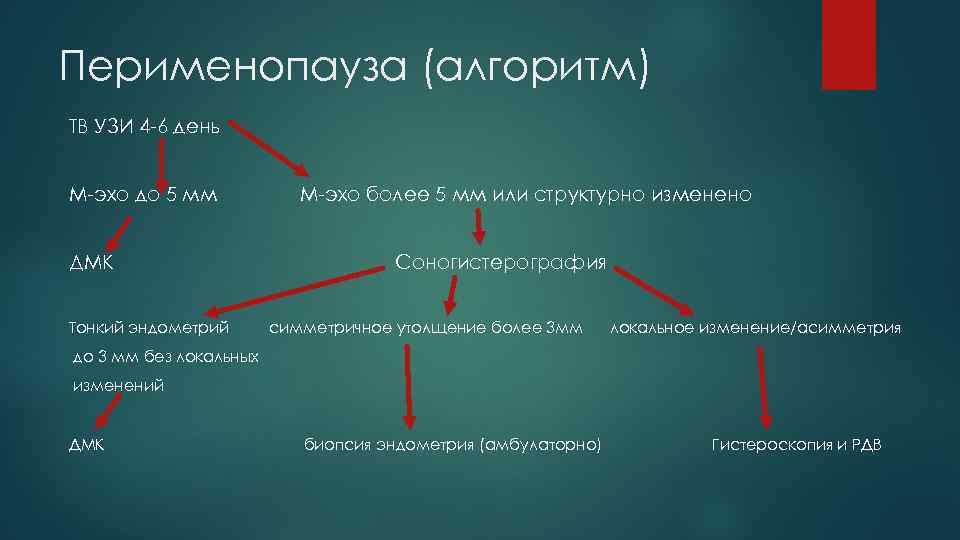 Перименопауза (алгоритм)

ТВ УЗИ 4-6 день

М-эхо до 5 мм

М-эхо более 5 мм или структурно изменено

ДМК

Соногистерография

Тонкий эндометрий до 3 мм без локальных изменений

симметричное утолщение более 3мм

локальное изменение/асимметрия

ДМК

биопсия эндометрия (амбулаторно)

Гистероскопия и РДВ